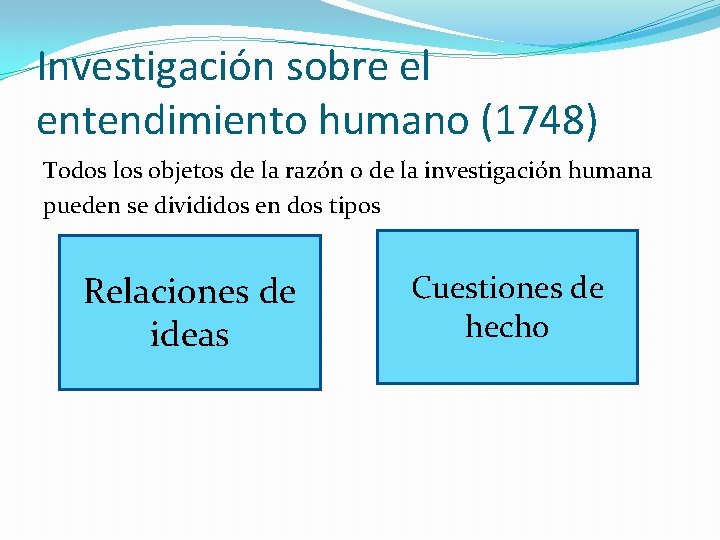 Investigación sobre el entendimiento humano (1748)

Todos los objetos de la razón o de la investigación humana pueden se divididos en dos tipos

Relaciones de ideas

Cuestiones de hecho